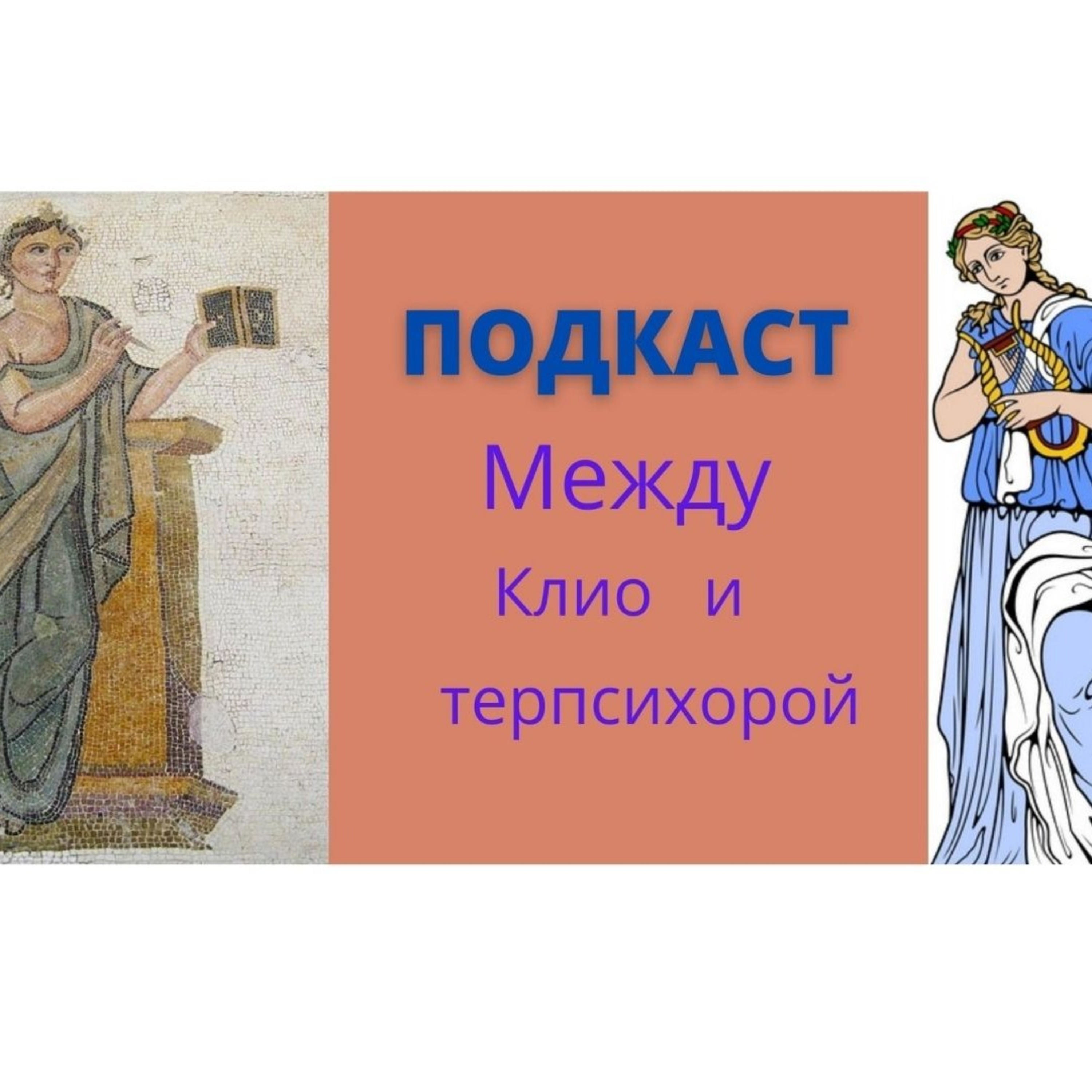 ПОДКАСТ
Между
Клио и
терпсихорой